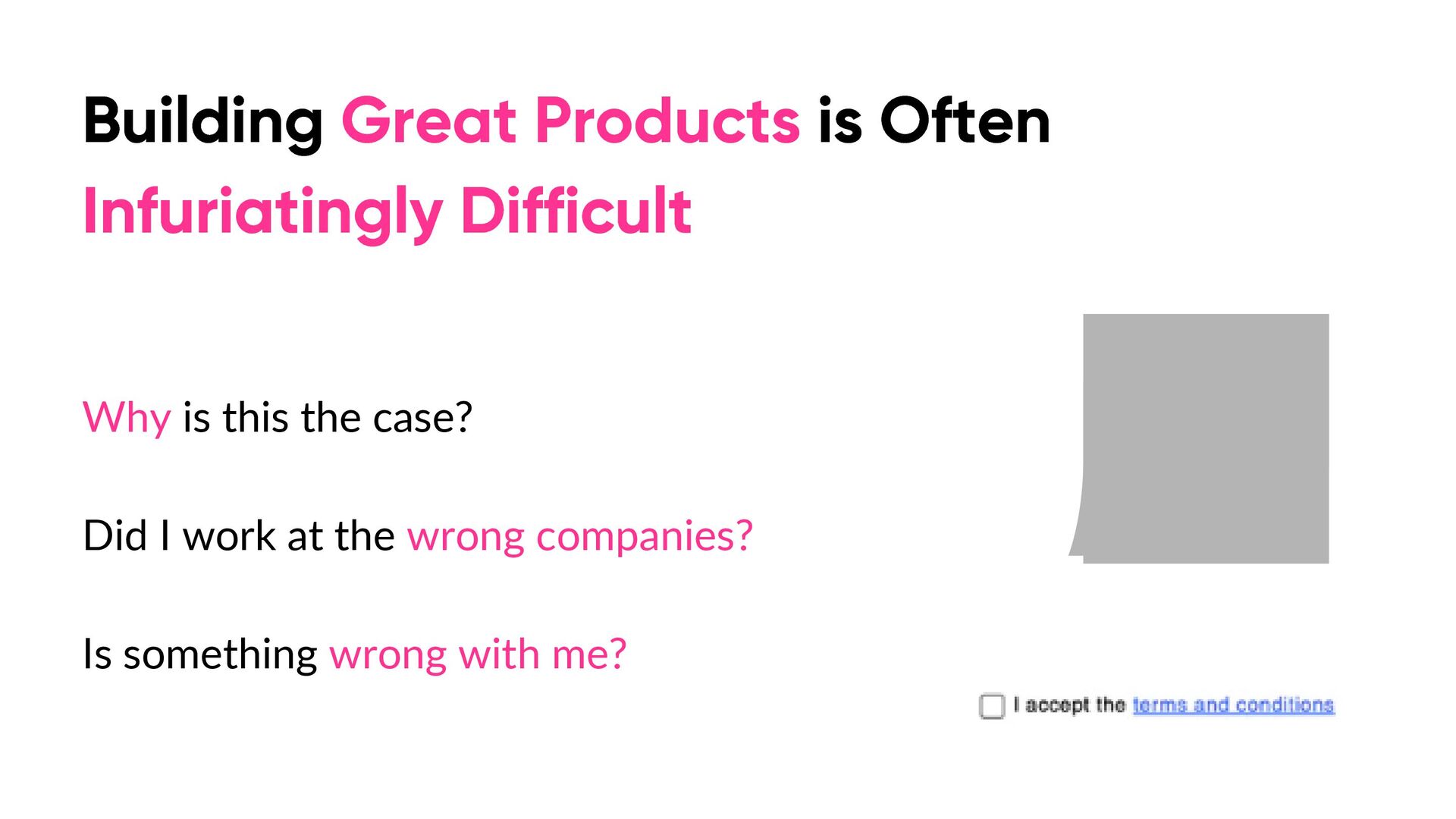 Building Great Products is Often Infuriatingly Difficult

Why is this the case?

Did I work at the wrong companies?

Is something wrong with me?

I accept the terms and conditions